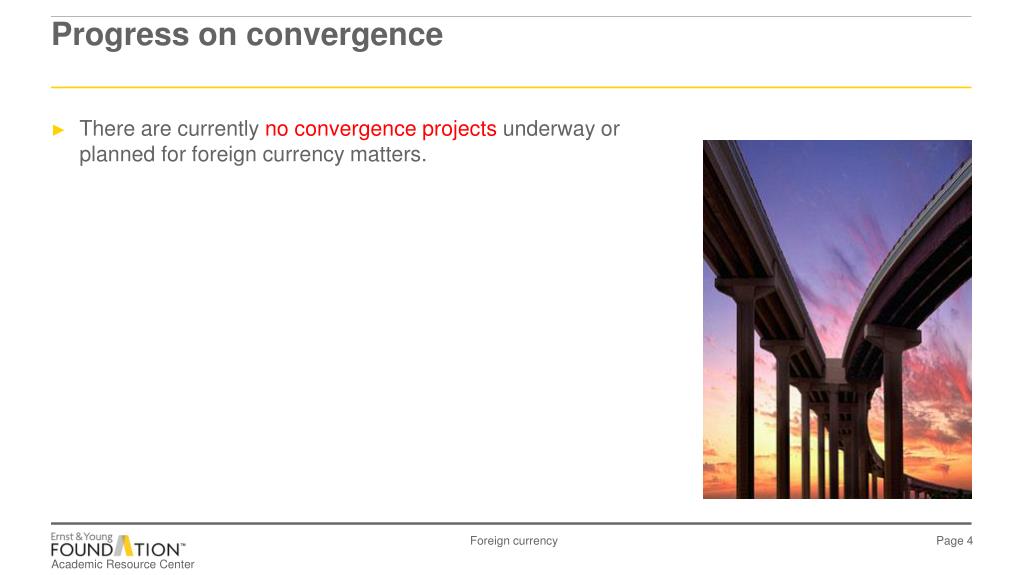 Progress on convergence

► There are currently no convergence projects underway or planned for foreign currency matters.

Ernst & Young
FOUNDATION™
Academic Resource Center

Foreign currency

Page 4